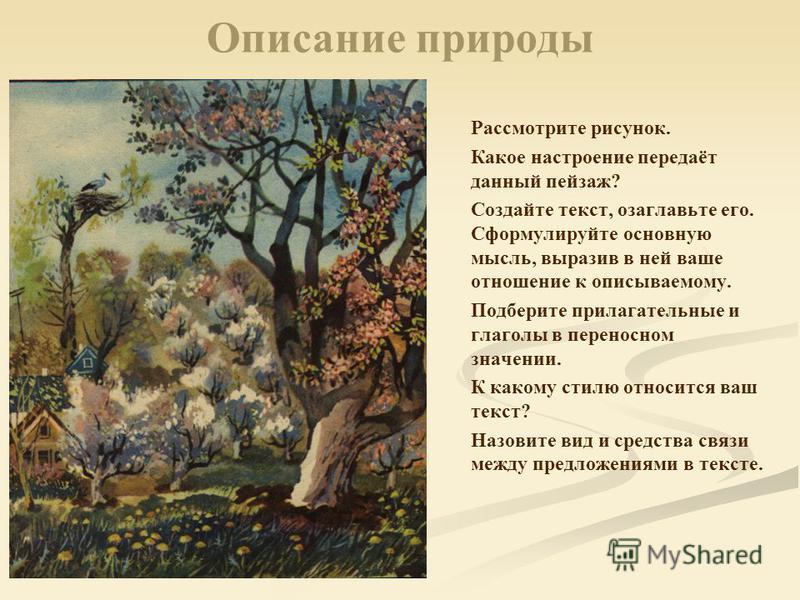 Описание природы

Рассмотрите рисунок.

Какое настроение передаёт данный пейзаж?

Создайте текст, озаглавьте его. Сформулируйте основную мысль, выразив в ней ваше отношение к описываемому.

Подберите прилагательные и глаголы в переносном значении.

К какому стилю относится ваш текст?

Назовите вид и средства связи между предложениями в тексте.

MyShared